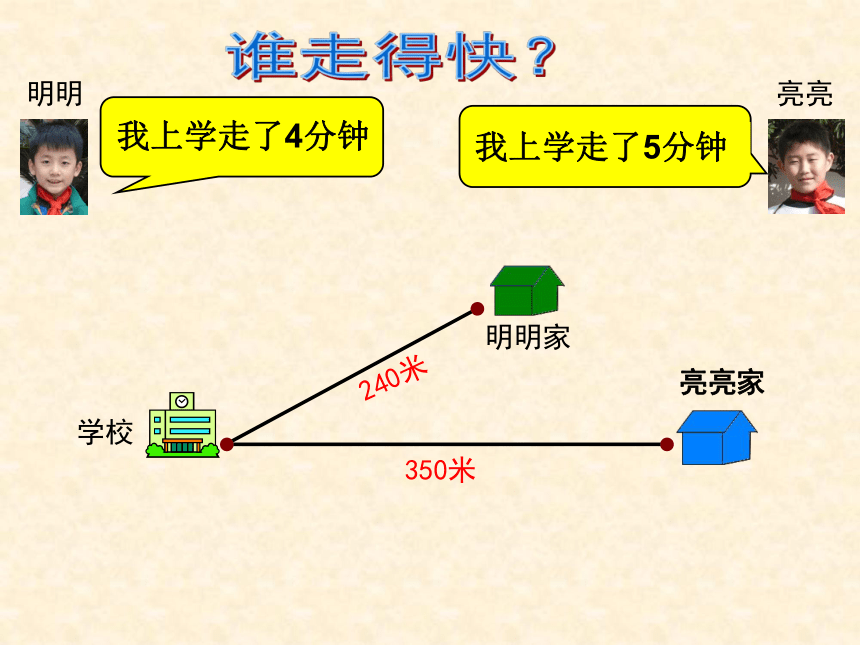 谁走得快？

明明

我上学走了4分钟

亮亮

我上学走了5分钟

明明家

240米

亮亮家

学校

350米